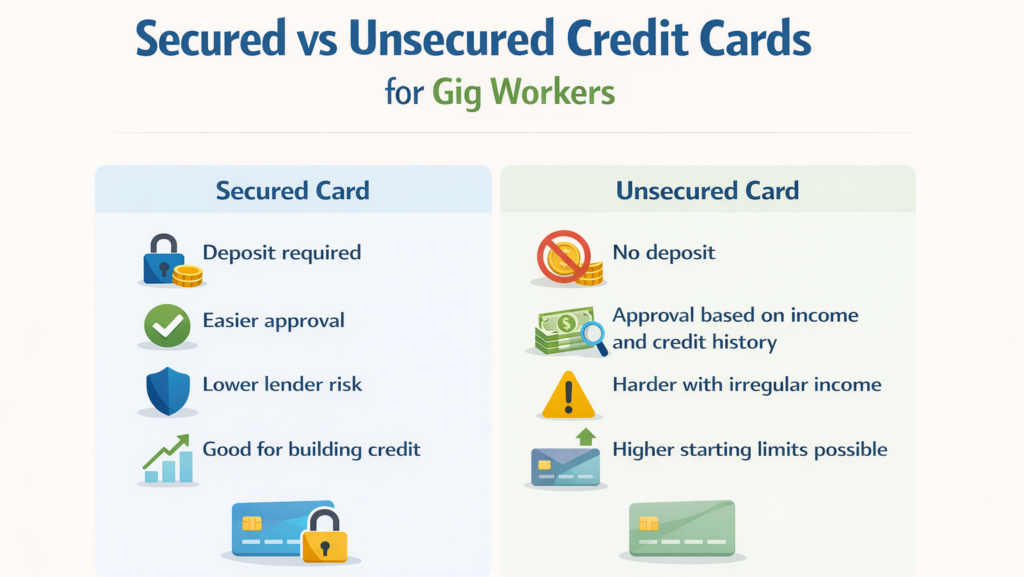 Secured vs Unsecured Credit Cards
for Gig Workers

Secured Card

Deposit required

Easier approval

Lower lender risk

Good for building credit

Unsecured Card

No deposit

Approval based on income and credit history

Harder with irregular income

Higher starting limits possible